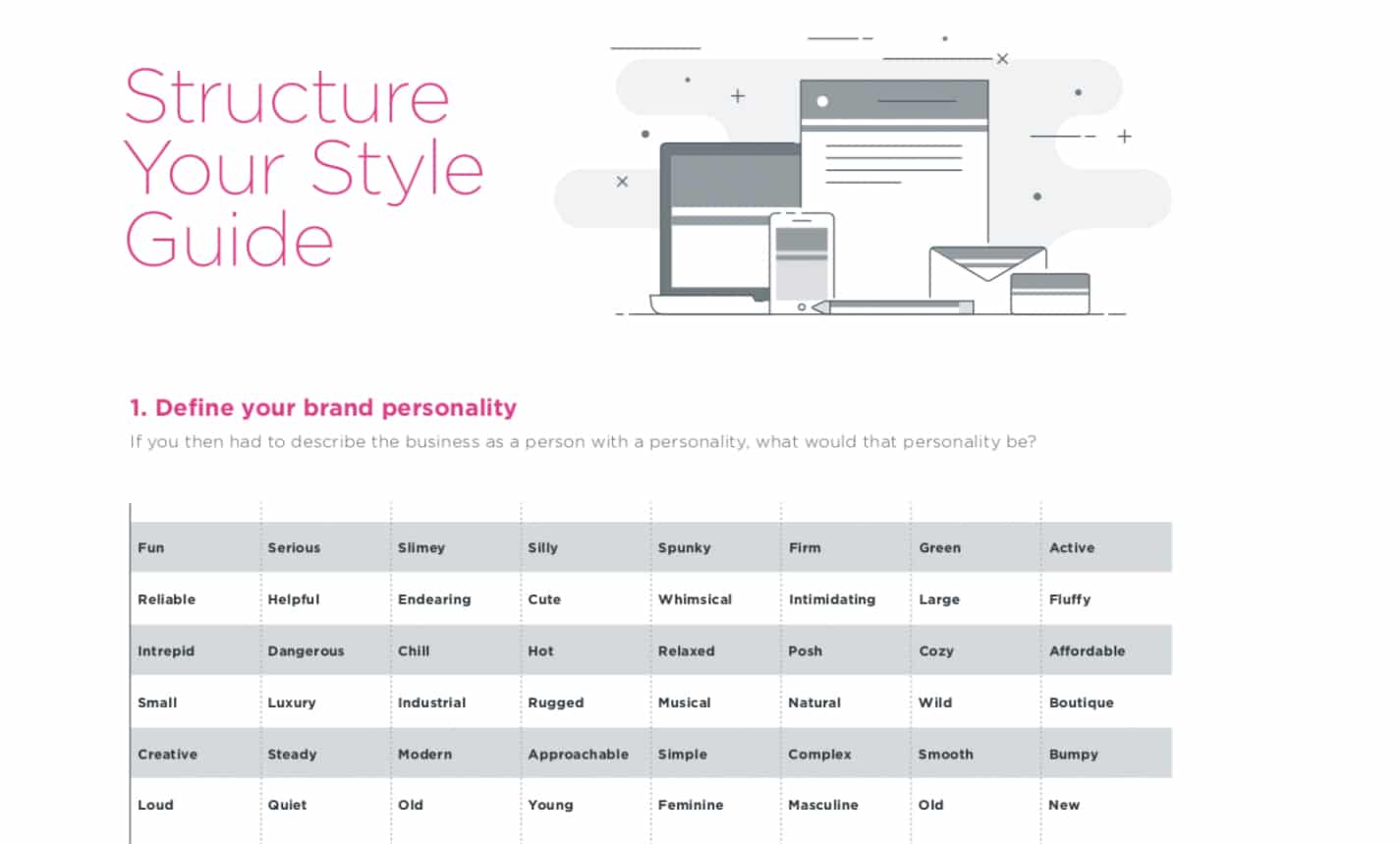 Structure Your Style Guide

1. Define your brand personality

If you then had to describe the business as a person with a personality, what would that personality be?

| Fun | Serious | Slimey | Silly | Spunky | Firm | Green | Active |
|---|---|---|---|---|---|---|---|
| Reliable | Helpful | Endearing | Cute | Whimsical | Intimidating | Large | Fluffy |
| Intrepid | Dangerous | Chill | Hot | Relaxed | Posh | Cozy | Affordable |
| Small | Luxury | Industrial | Rugged | Musical | Natural | Wild | Boutique |
| Creative | Steady | Modern | Approachable | Simple | Complex | Smooth | Bumpy |
| Loud | Quiet | Old | Young | Feminine | Masculine | Old | New |